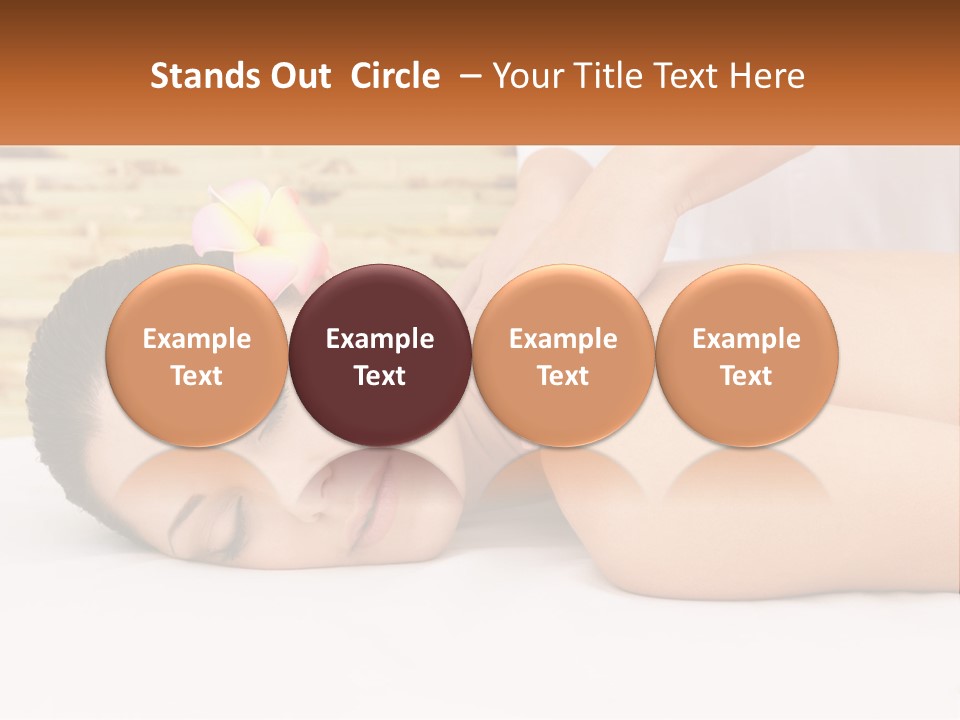 Stands Out Circle – Your Title Text Here

Example Text

Example Text

Example Text

Example Text